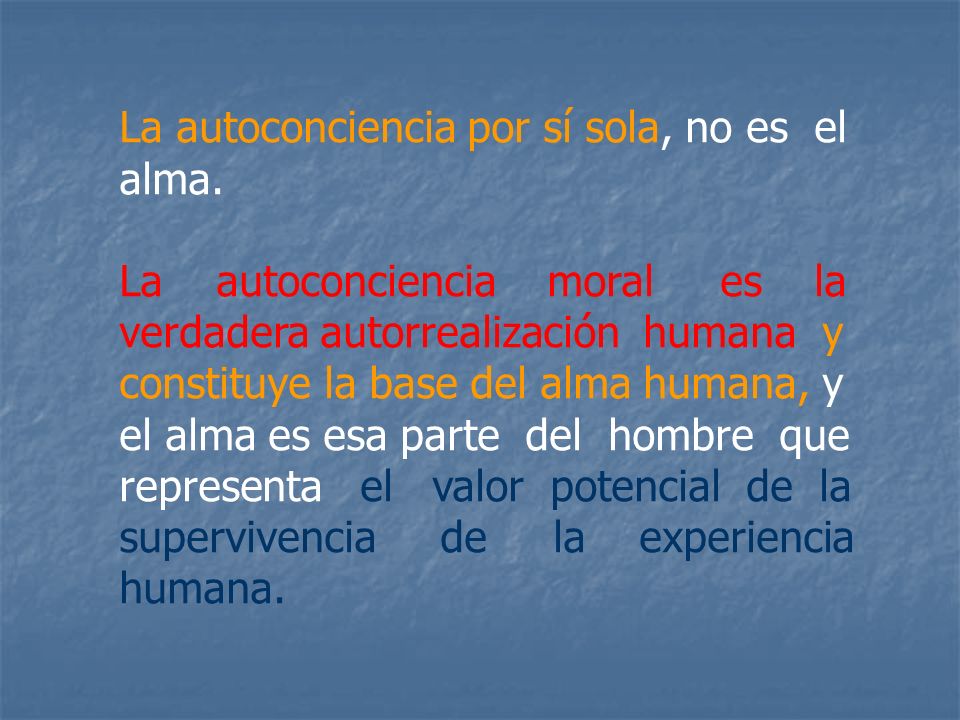 La autoconciencia por sí sola, no es el alma.

La autoconciencia moral es la verdadera autorrealización humana y constituye la base del alma humana, y el alma es esa parte del hombre que representa el valor potencial de la supervivencia de la experiencia humana.